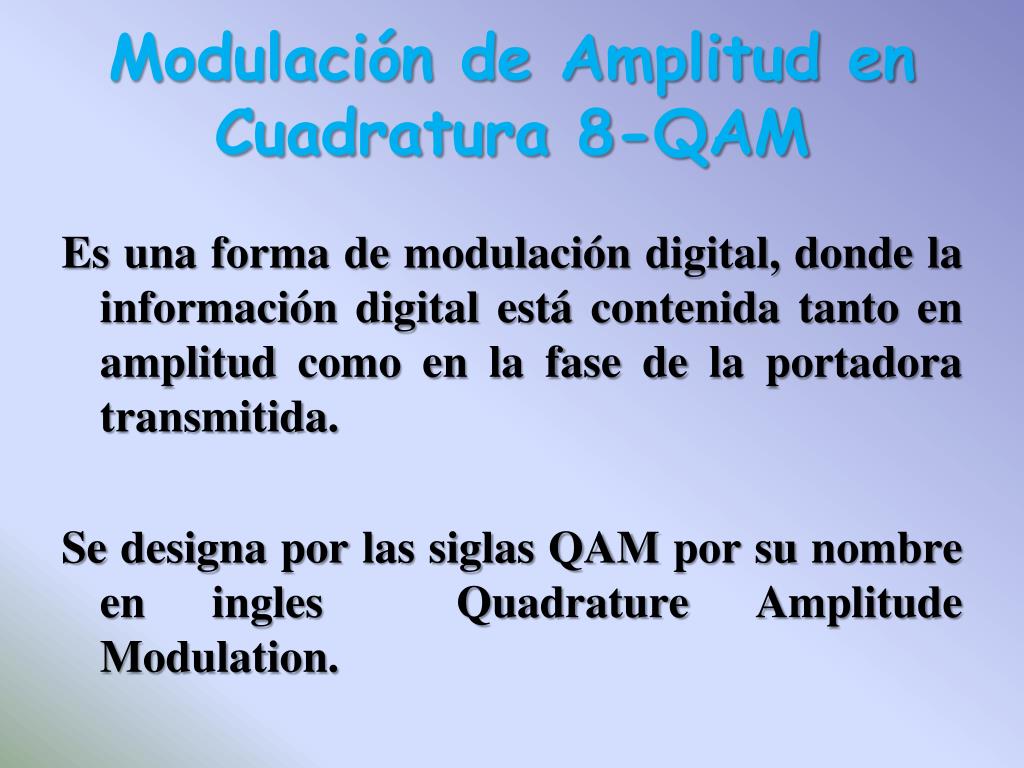 Modulación de Amplitud en Cuadratura 8-QAM

Es una forma de modulación digital, donde la información digital está contenida tanto en amplitud como en la fase de la portadora transmitida.

Se designa por las siglas QAM por su nombre en ingles Quadrature Amplitude Modulation.